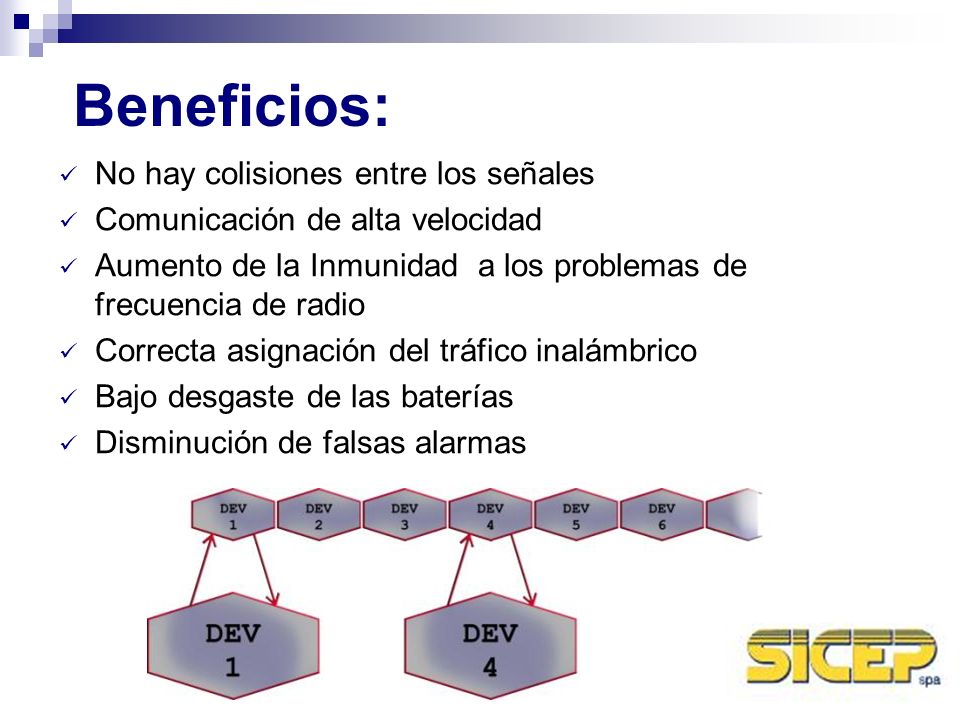 Beneficios:

✓ No hay colisiones entre los señales
✓ Comunicación de alta velocidad
✓ Aumento de la Inmunidad a los problemas de frecuencia de radio
✓ Correcta asignación del tráfico inalámbrico
✓ Bajo desgaste de las baterías
✓ Disminución de falsas alarmas

DEV 1
DEV 2
DEV 3
DEV 4
DEV 5
DEV 6

DEV 1
DEV 4

SICEP spa